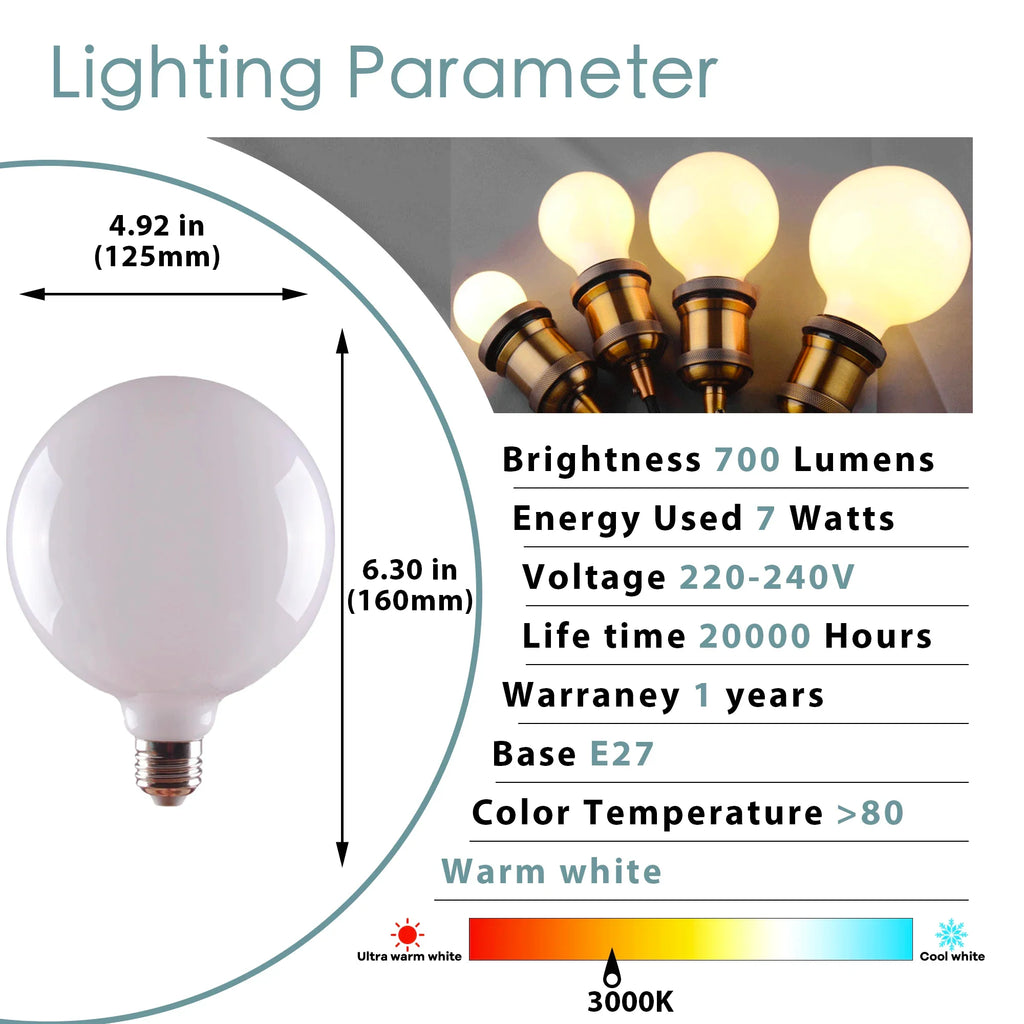 Lighting Parameter

4.92 in (125mm)

6.30 in (160mm)

Brightness 700 Lumens

Energy Used 7 Watts

Voltage 220-240V

Life time 20000 Hours

Warraney 1 years

Base E27

Color Temperature >80

Warm white

Ultra warm white

Cool white

3000K